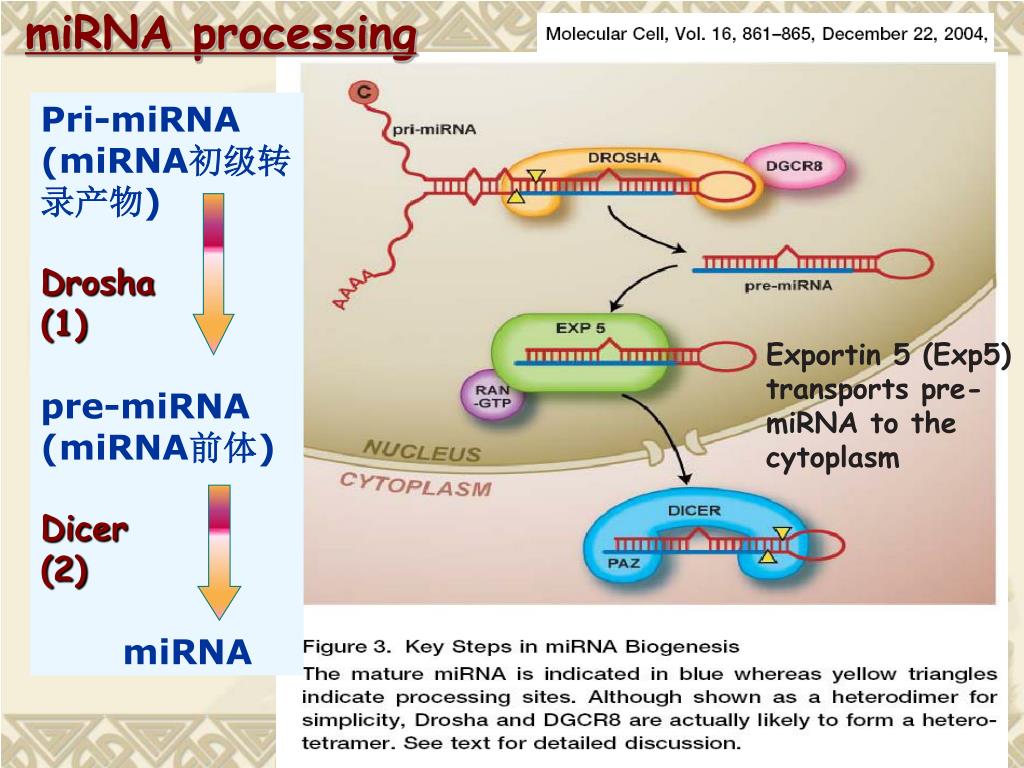 miRNA processing

Molecular Cell, Vol. 16, 861–865, December 22, 2004,

Pri-miRNA (miRNA初级转录产物)

Drosha (1)

pre-miRNA (miRNA前体)

Dicer (2)

miRNA

C
pri-miRNA
AAAA
DROSHA
DGCR8
pre-miRNA
EXP 5
RAN -GTP
NUCLEUS
CYTOPLASM
DICER
PAZ

Exportin 5 (Exp5) transports pre-miRNA to the cytoplasm

Figure 3. Key Steps in miRNA Biogenesis
The mature miRNA is indicated in blue whereas yellow triangles indicate processing sites. Although shown as a heterodimer for simplicity, Drosha and DGCR8 are actually likely to form a heterotetramer. See text for detailed discussion.